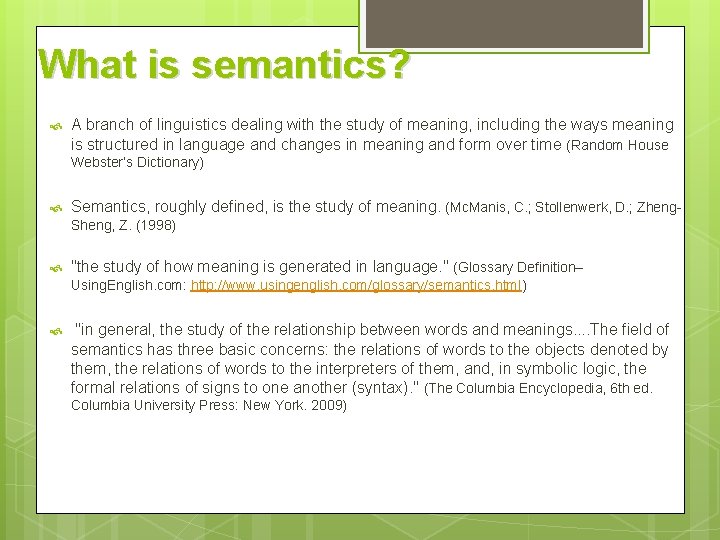 What is semantics?

A branch of linguistics dealing with the study of meaning, including the ways meaning is structured in language and changes in meaning and form over time (Random House Webster's Dictionary)

Semantics, roughly defined, is the study of meaning. (McManis, C.; Stollenwerk, D.; Zheng-Sheng, Z. (1998)

"the study of how meaning is generated in language." (Glossary Definition– UsingEnglish.com: http://www.usingenglish.com/glossary/semantics.html)

"in general, the study of the relationship between words and meanings....The field of semantics has three basic concerns: the relations of words to the objects denoted by them, the relations of words to the interpreters of them, and, in symbolic logic, the formal relations of signs to one another (syntax)." (The Columbia Encyclopedia, 6th ed. Columbia University Press: New York. 2009)